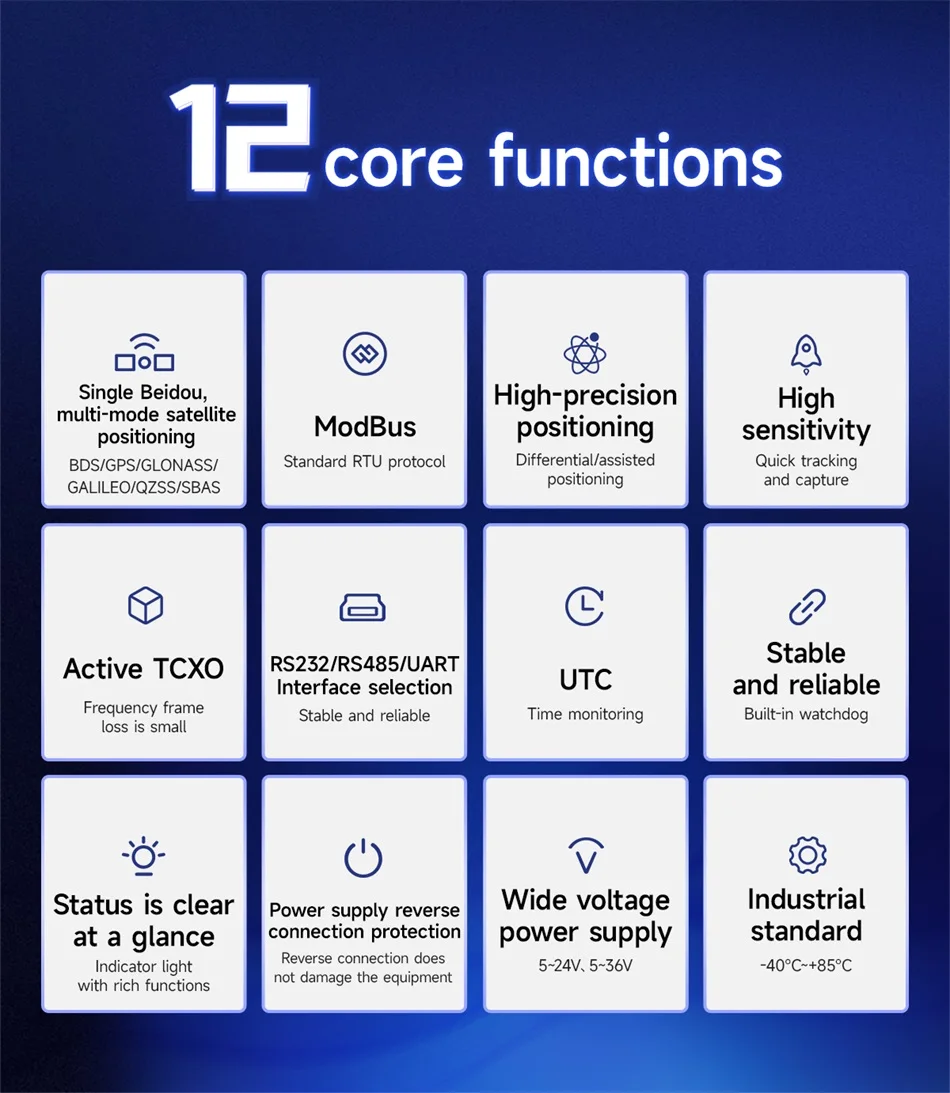 12 core functions

Single Beidou, multi-mode satellite positioning

BDS/GPS/GLONASS/ GALILEO/QZSS/SBAS

ModBus

Standard RTU protocol

High-precision positioning

Differential/assisted positioning

High sensitivity

Quick tracking and capture

Active TCXO

Frequency frame loss is small

RS232/RS485/UART Interface selection

Stable and reliable

UTC

Time monitoring

Stable and reliable

Built-in watchdog

Status is clear at a glance

Indicator light with rich functions

Power supply reverse connection protection

Reverse connection does not damage the equipment

Wide voltage power supply

5~24V、5~36V

Industrial standard

-40°C~+85°C